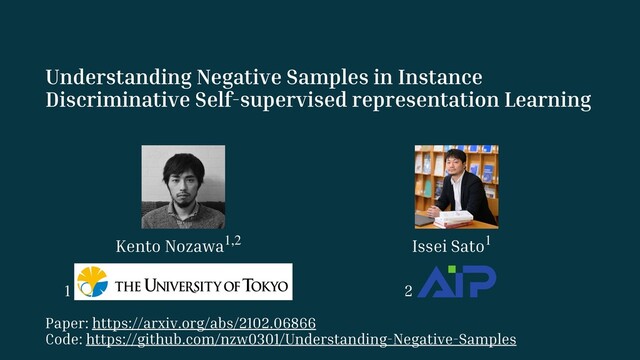 Understanding Negative Samples in Instance Discriminative Self-supervised representation Learning

Kento Nozawa$^{1,2}$

Issei Sato$^{1}$

1 THE UNIVERSITY OF TOKYO

2 AIP

Paper: https://arxiv.org/abs/2102.06866
Code: https://github.com/nzw0301/Understanding-Negative-Samples